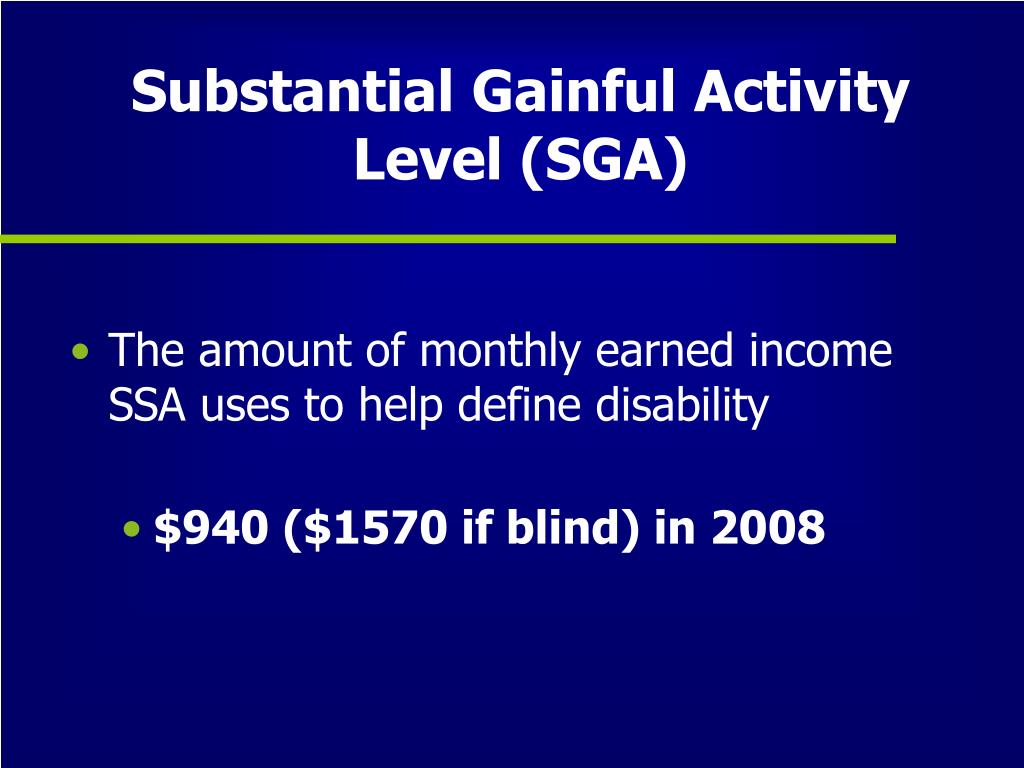 Substantial Gainful Activity Level (SGA)

• The amount of monthly earned income SSA uses to help define disability

• \$940 (\$1570 if blind) in 2008